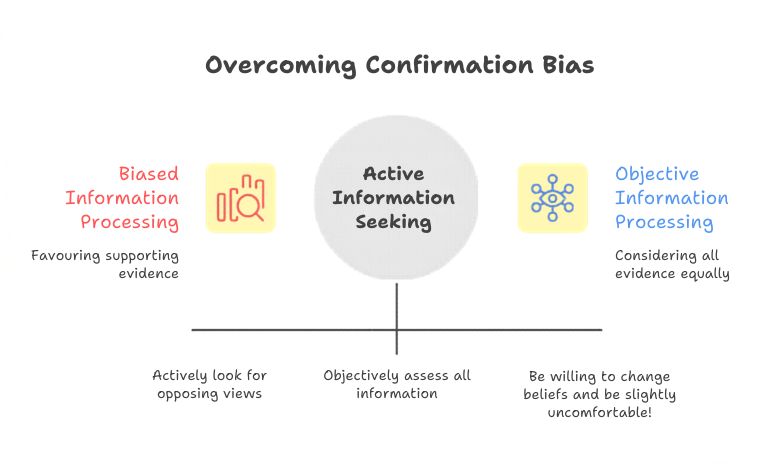 Overcoming Confirmation Bias

Biased Information Processing

Favouring supporting evidence

Active Information Seeking

Objective Information Processing

Considering all evidence equally

Actively look for opposing views

Objectively assess all information

Be willing to change beliefs and be slightly uncomfortable!